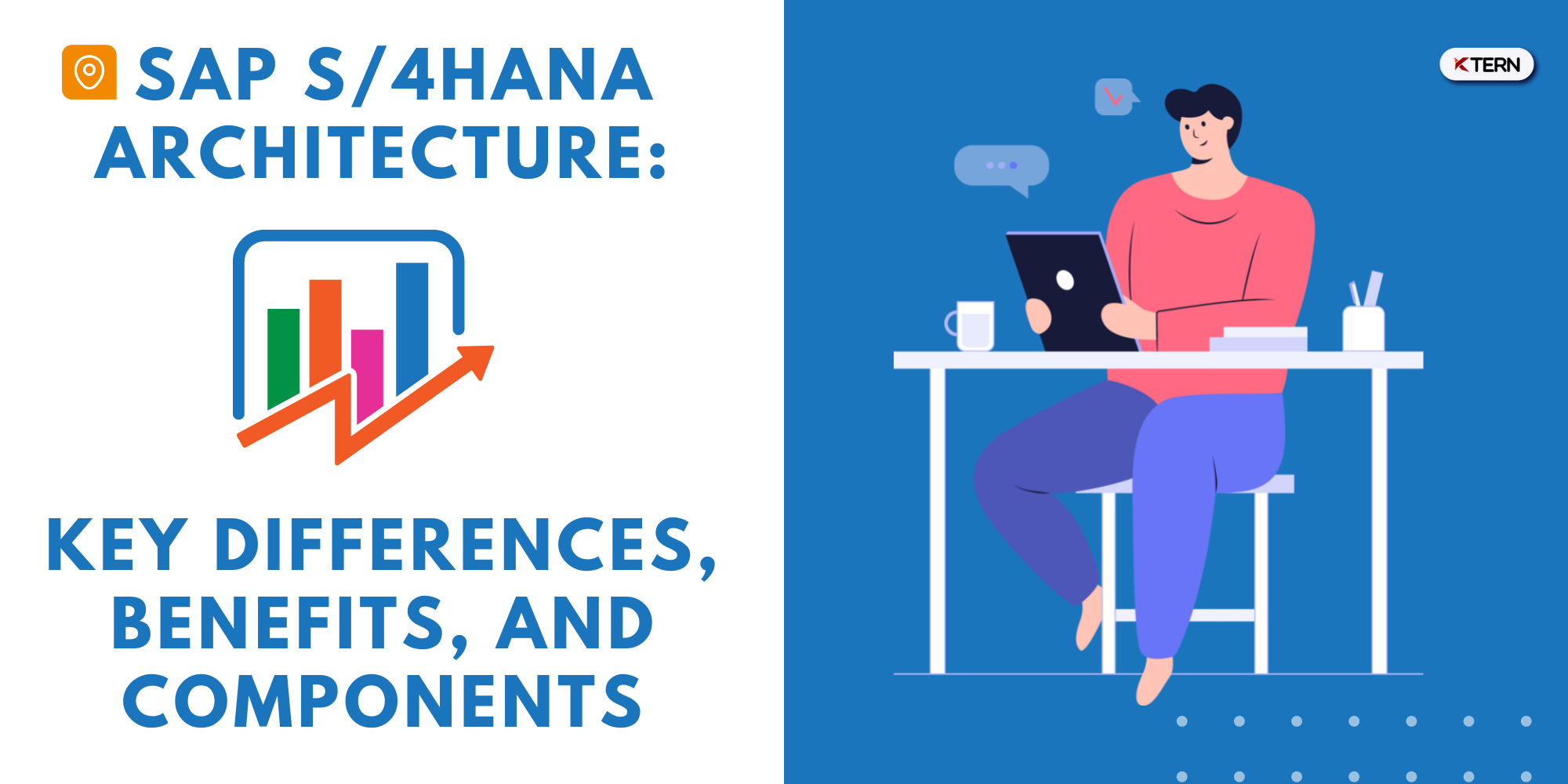 SAP S/4HANA ARCHITECTURE:

KEY DIFFERENCES, BENEFITS, AND COMPONENTS

KTERN